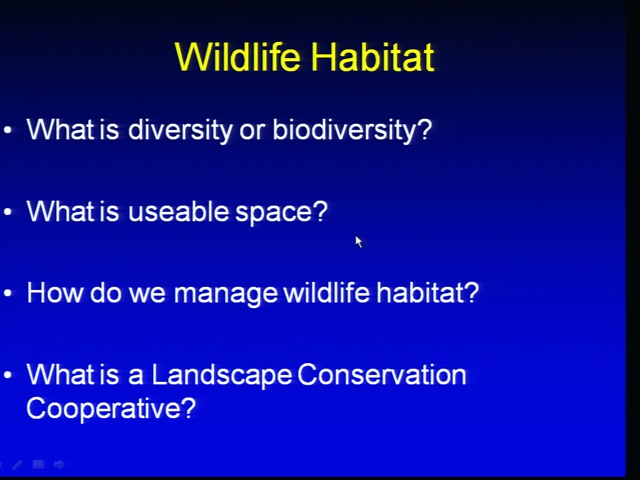 Wildlife Habitat

• What is diversity or biodiversity?

• What is useable space?

• How do we manage wildlife habitat?

• What is a Landscape Conservation Cooperative?